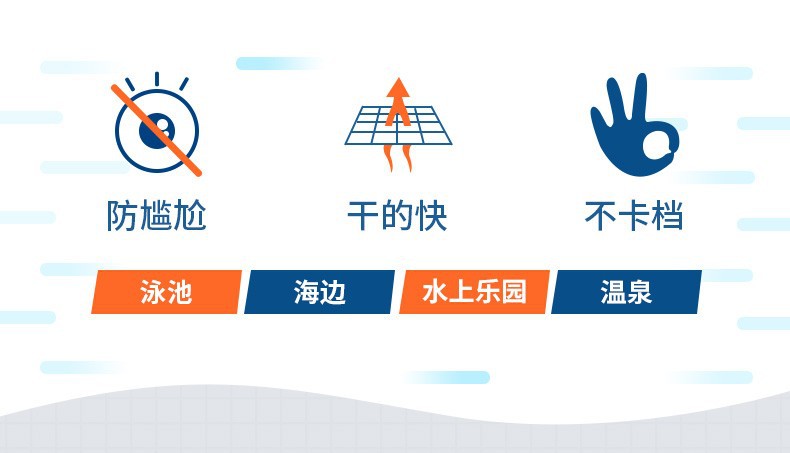 防尴尬

干的快

不卡档

泳池 海边 水上乐园 温泉